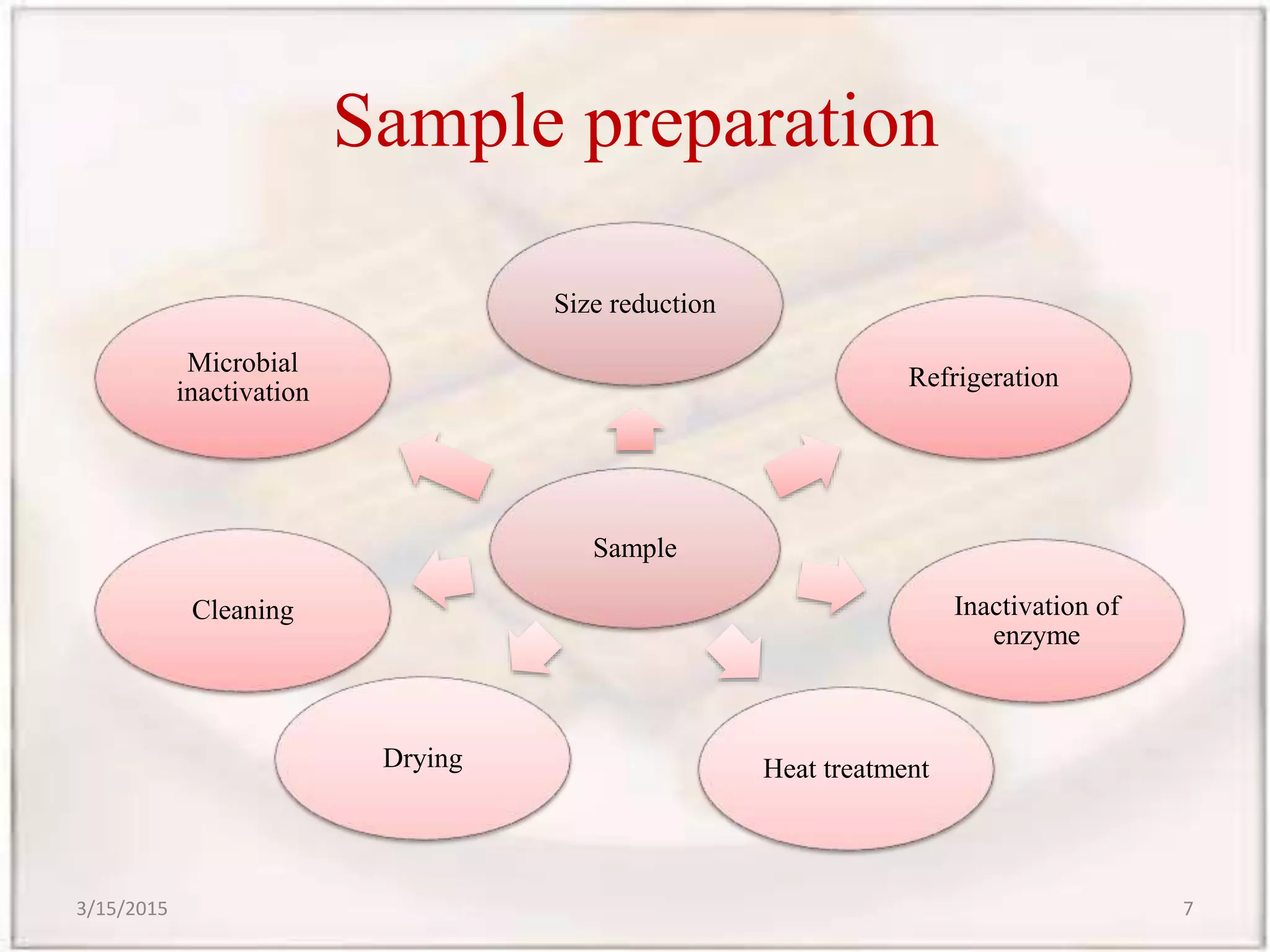 Sample preparation

Size reduction

Microbial inactivation

Refrigeration

Sample

Cleaning

Inactivation of enzyme

Drying

Heat treatment

3/15/2015

7